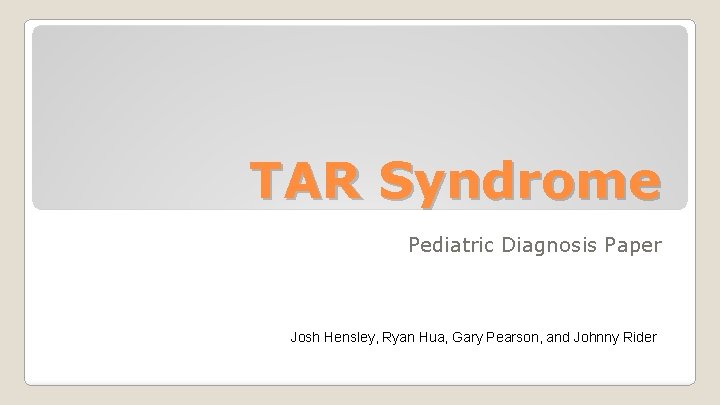 TAR Syndrome

Pediatric Diagnosis Paper

Josh Hensley, Ryan Hua, Gary Pearson, and Johnny Rider